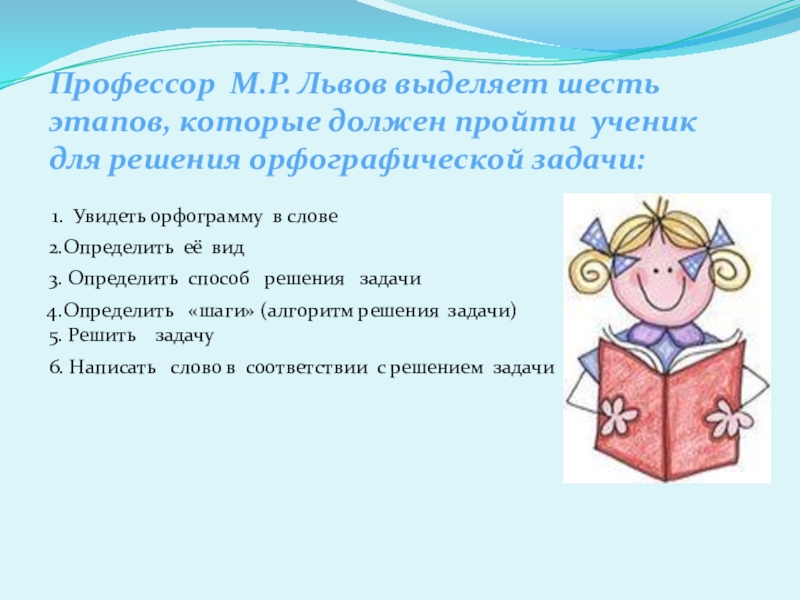 Профессор М.Р. Львов выделяет шесть этапов, которые должен пройти ученик для решения орфографической задачи:

1. Увидеть орфограмму в слове

2.Определить её вид

3. Определить способ решения задачи

4.Определить «шаги» (алгоритм решения задачи)
5. Решить задачу

6. Написать слово в соответствии с решением задачи